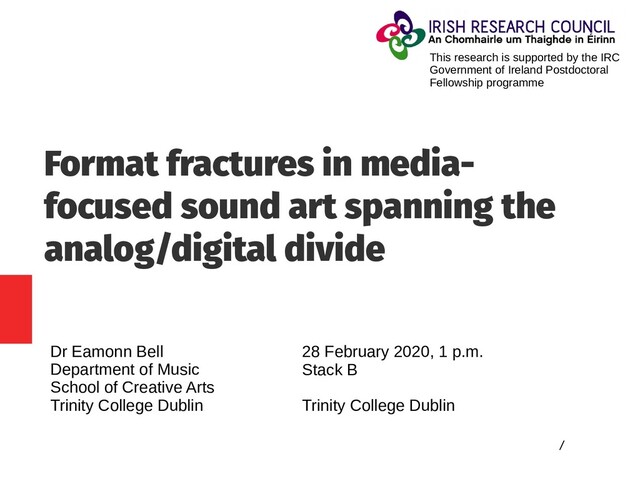 IRISH RESEARCH COUNCIL
An Chomhairle um Thaighde in Éirinn

This research is supported by the IRC Government of Ireland Postdoctoral Fellowship programme

Format fractures in media-focused sound art spanning the analog/digital divide

Dr Eamonn Bell
Department of Music
School of Creative Arts
Trinity College Dublin

28 February 2020, 1 p.m.
Stack B

Trinity College Dublin

/